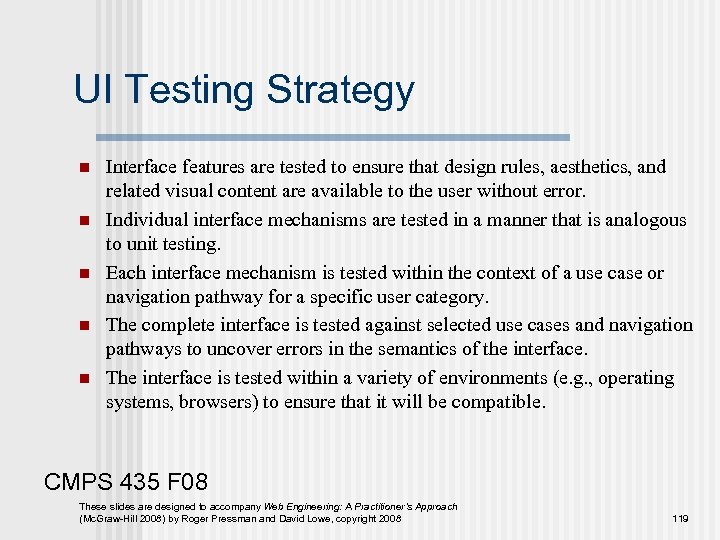 UI Testing Strategy

Interface features are tested to ensure that design rules, aesthetics, and related visual content are available to the user without error.

Individual interface mechanisms are tested in a manner that is analogous to unit testing.

Each interface mechanism is tested within the context of a use case or navigation pathway for a specific user category.

The complete interface is tested against selected use cases and navigation pathways to uncover errors in the semantics of the interface.

The interface is tested within a variety of environments (e.g., operating systems, browsers) to ensure that it will be compatible.

CMPS 435 F08

These slides are designed to accompany Web Engineering: A Practitioner's Approach (McGraw-Hill 2008) by Roger Pressman and David Lowe, copyright 2008

119